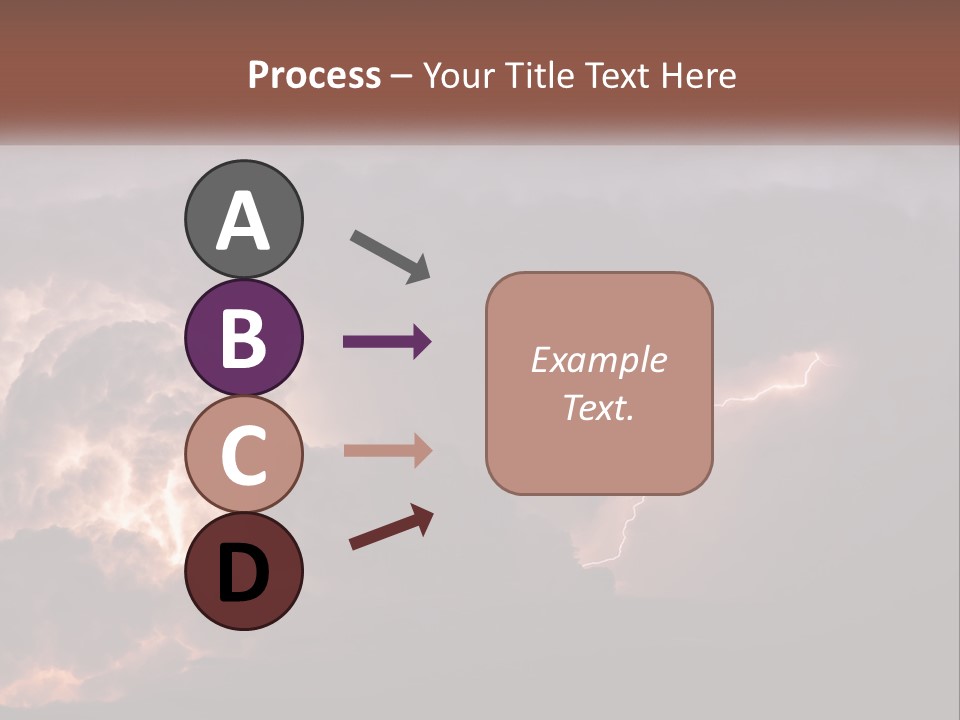 Process – Your Title Text Here

A

B

C

D

Example Text.